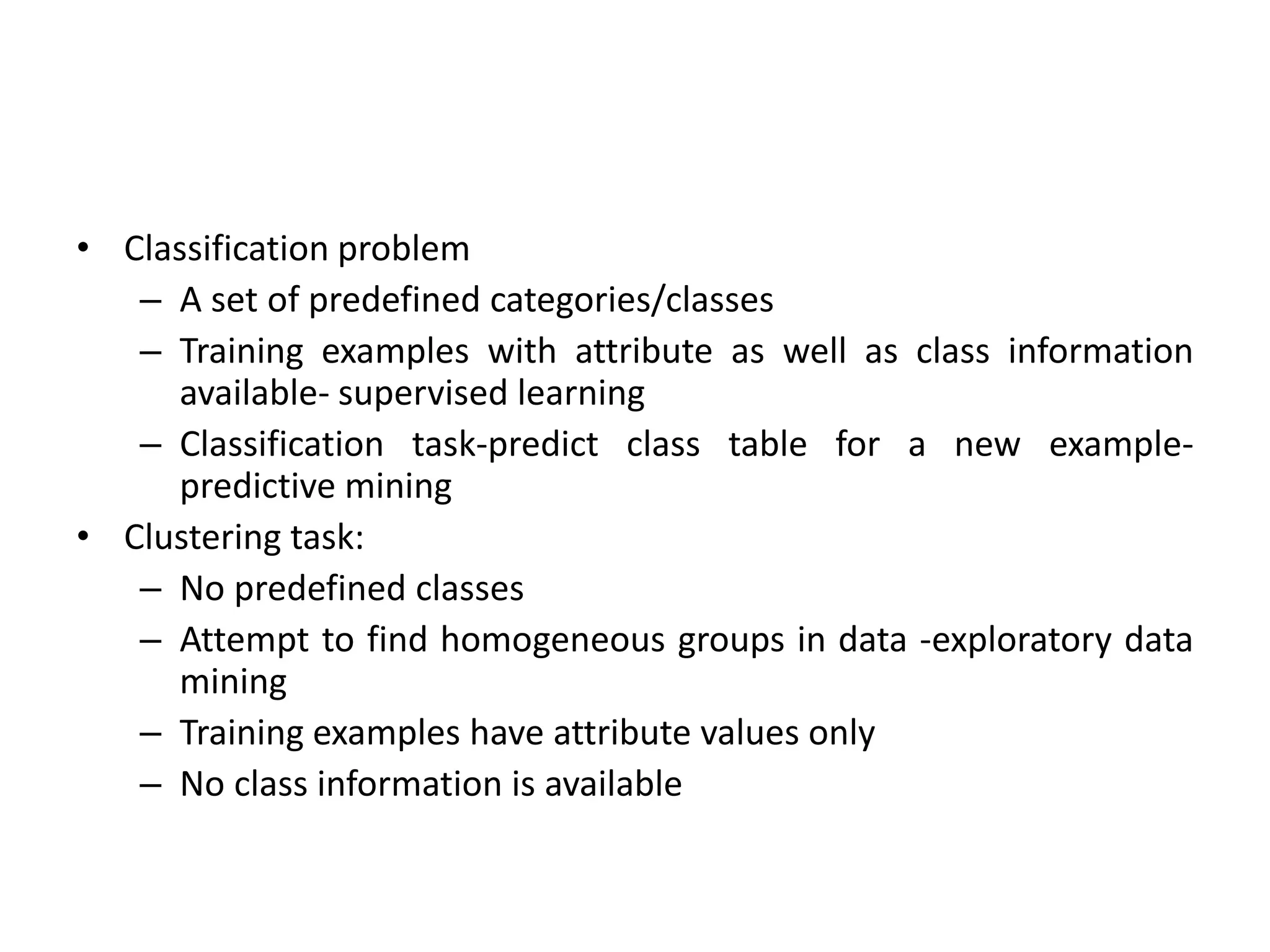 • Classification problem
– A set of predefined categories/classes
– Training examples with attribute as well as class information available- supervised learning
– Classification task-predict class table for a new example- predictive mining
• Clustering task:
– No predefined classes
– Attempt to find homogeneous groups in data -exploratory data mining
– Training examples have attribute values only
– No class information is available